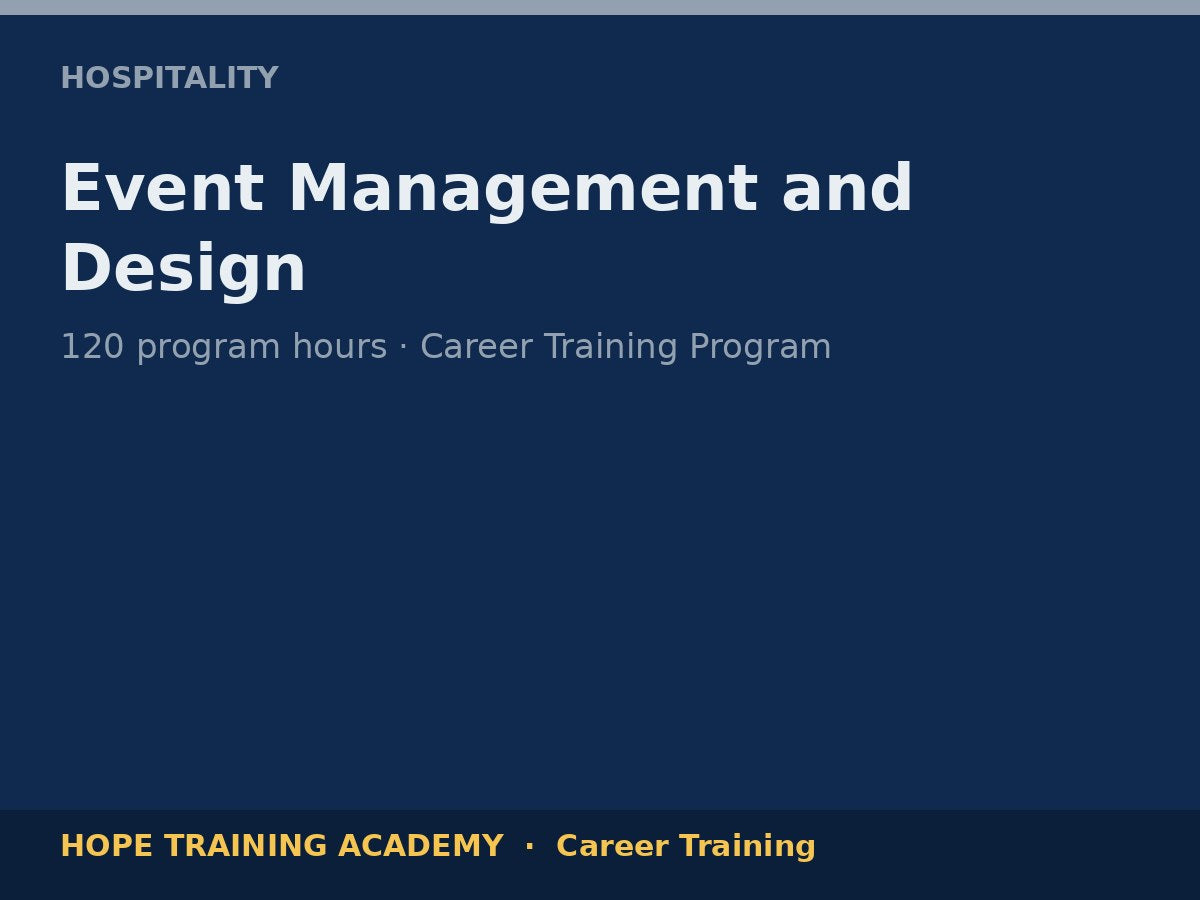 HOSPITALITY

Event Management and Design

120 program hours · Career Training Program

HOPE TRAINING ACADEMY · Career Training